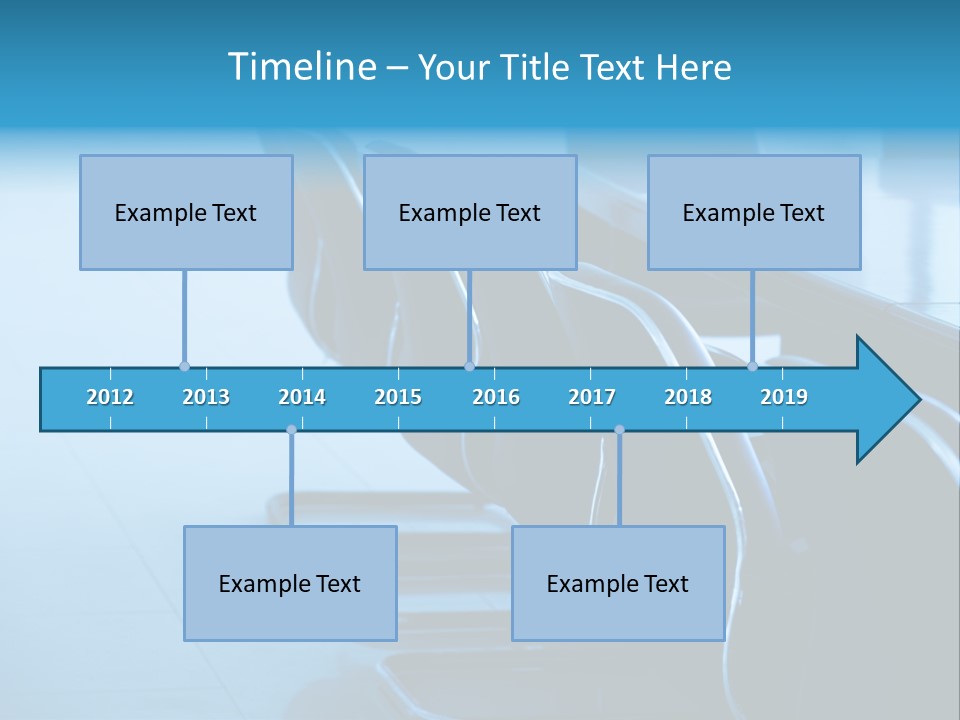 Timeline – Your Title Text Here

Example Text

Example Text

Example Text

2012 2013 2014 2015 2016 2017 2018 2019

Example Text

Example Text